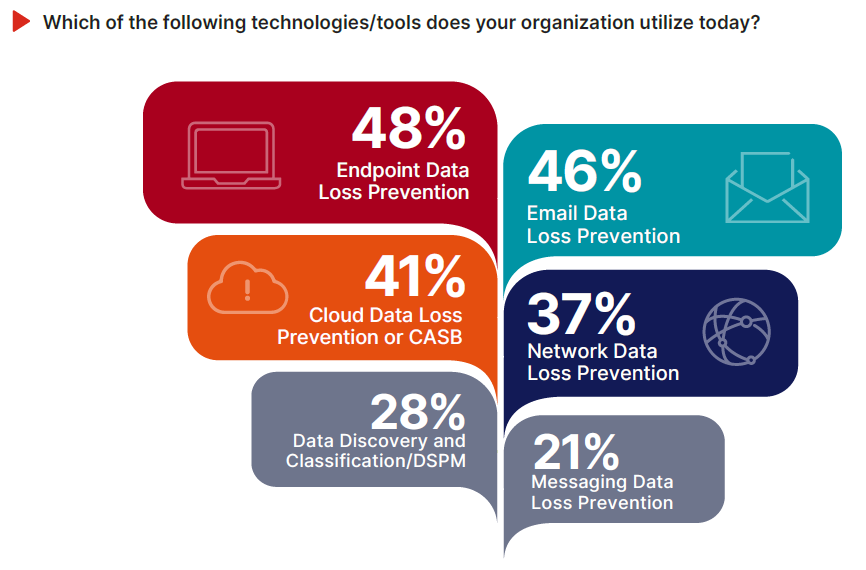 Which of the following technologies/tools does your organization utilize today?

48%
Endpoint Data Loss Prevention

46%
Email Data Loss Prevention

41%
Cloud Data Loss Prevention or CASB

37%
Network Data Loss Prevention

28%
Data Discovery and Classification/DSPM

21%
Messaging Data Loss Prevention